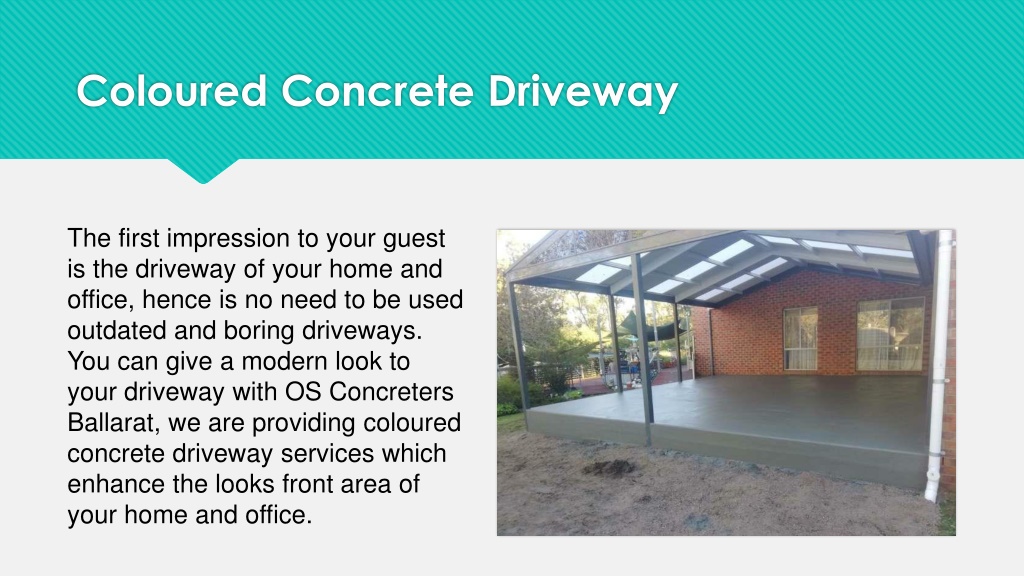 Coloured Concrete Driveway

The first impression to your guest is the driveway of your home and office, hence is no need to be used outdated and boring driveways. You can give a modern look to your driveway with OS Concreters Ballarat, we are providing coloured concrete driveway services which enhance the looks front area of your home and office.